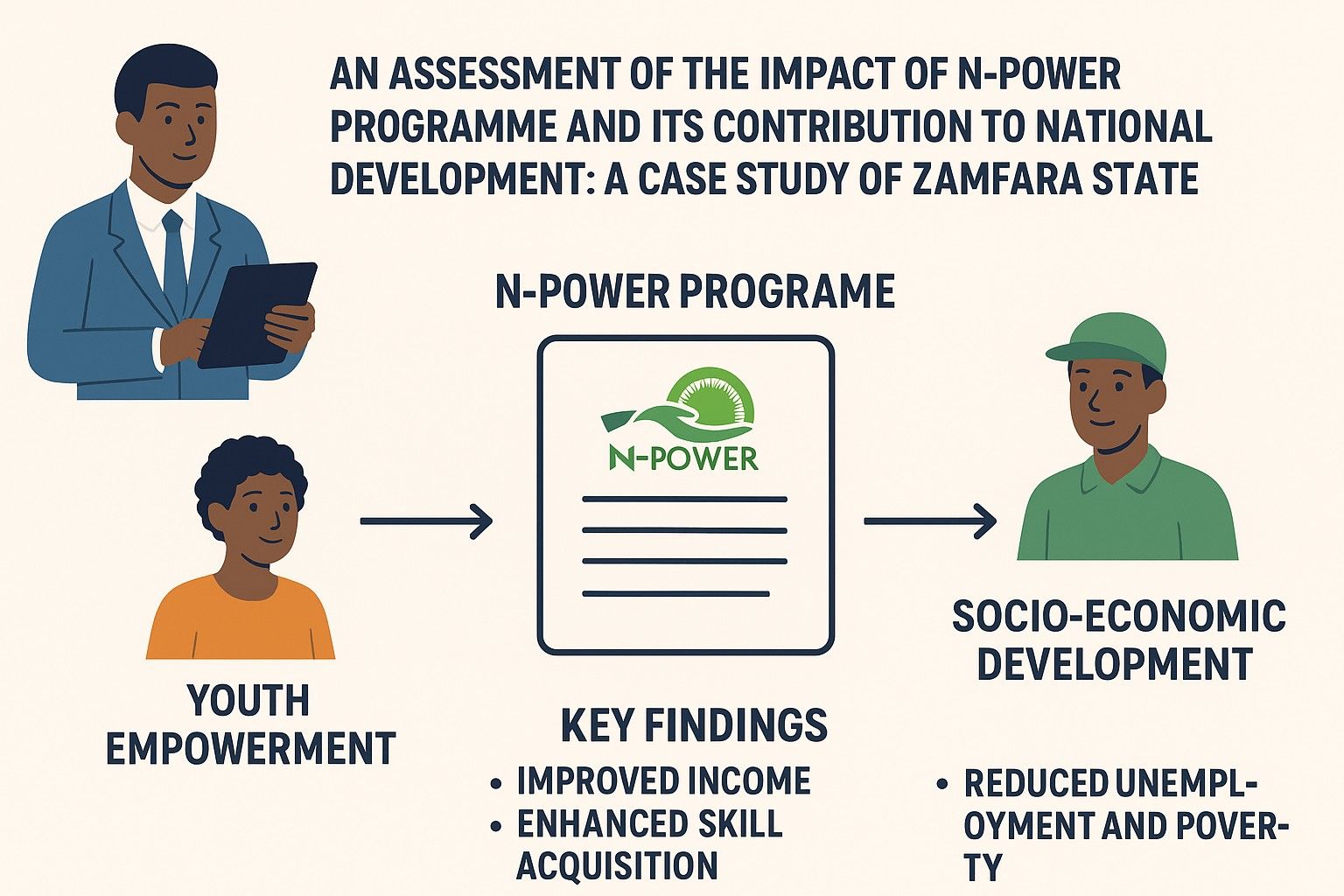 AN ASSESSMENT OF THE IMPACT OF N-POWER PROGRAMME AND ITS CONTRIBUTION TO NATIONAL DEVELOPMENT: A CASE STUDY OF ZAMFARA STATE

N-POWER PROGRAME

N-POWER

YOUTH EMPOWERMENT

SOCIO-ECONOMIC DEVELOPMENT

KEY FINDINGS

• IMPROVED INCOME
• ENHANCED SKILL ACQUISITION

• REDUCED UNEMPLOYMENT AND POVERTY